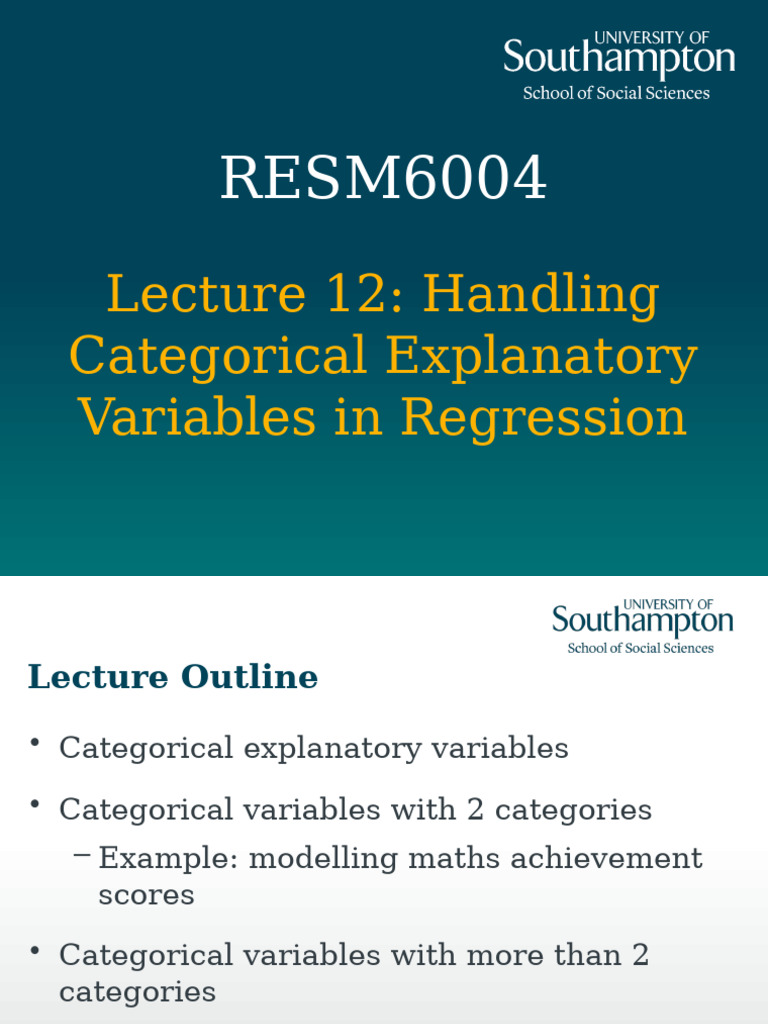 UNIVERSITY OF
Southampton
School of Social Sciences

RESM6004

Lecture 12: Handling Categorical Explanatory Variables in Regression

UNIVERSITY OF
Southampton
School of Social Sciences

Lecture Outline

• Categorical explanatory variables

• Categorical variables with 2 categories
– Example: modelling maths achievement scores

• Categorical variables with more than 2 categories